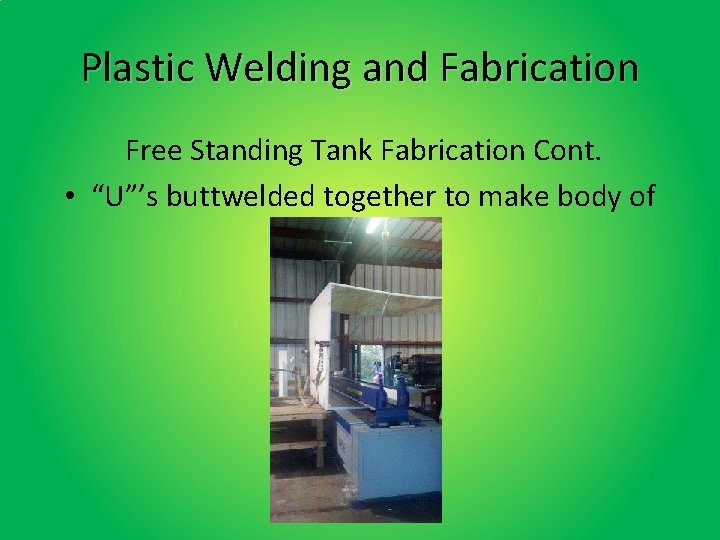 Plastic Welding and Fabrication

Free Standing Tank Fabrication Cont.

• “U”’s buttwelded together to make body of